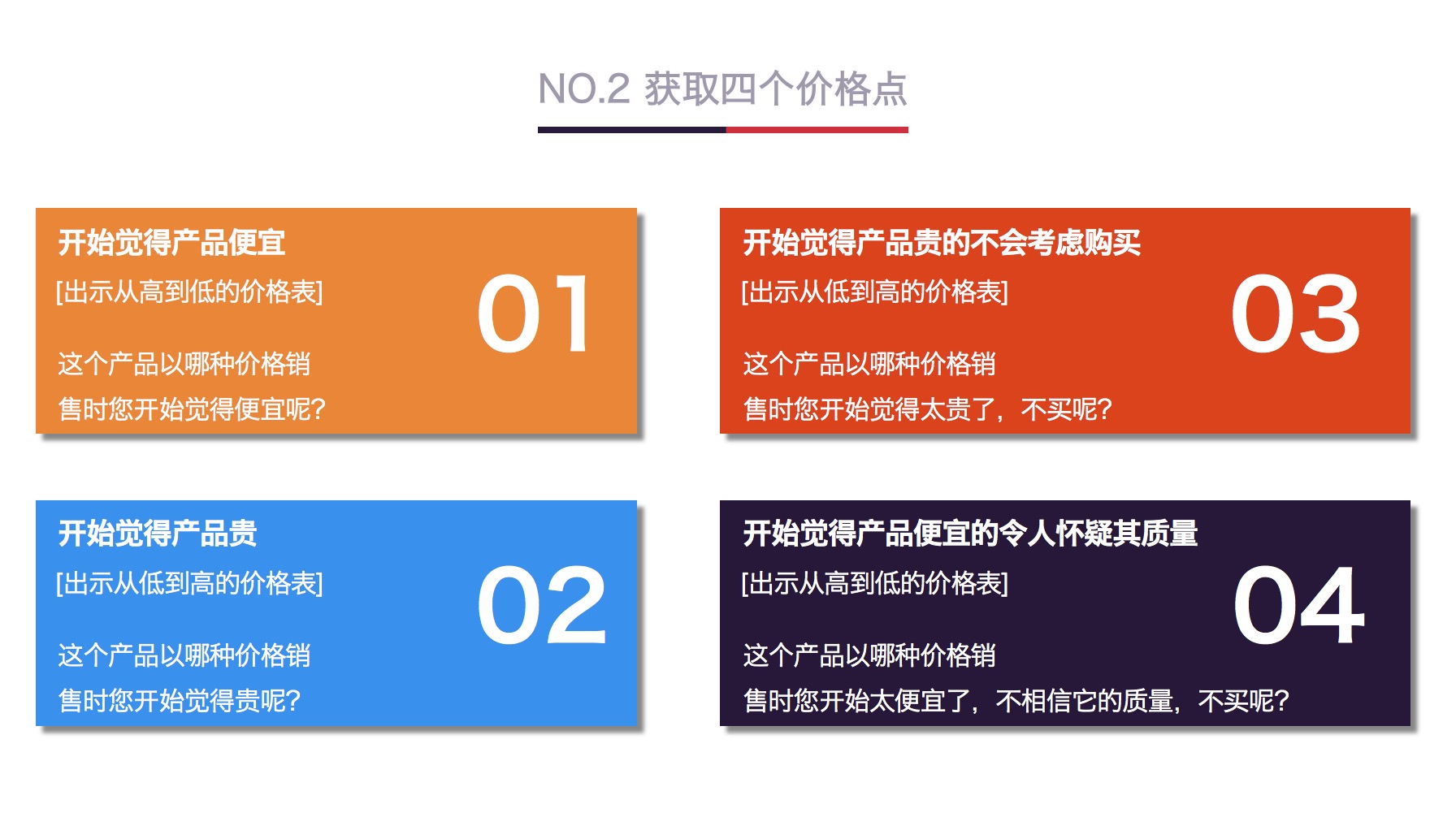 NO.2 获取四个价格点

开始觉得产品便宜
[出示从高到低的价格表]
这个产品以哪种价格销售时您开始觉得便宜呢?
01

开始觉得产品贵
[出示从低到高的价格表]
这个产品以哪种价格销售时您开始觉得贵呢?
02

开始觉得产品贵的不会考虑购买
[出示从低到高的价格表]
这个产品以哪种价格销售时您开始觉得太贵了，不买呢?
03

开始觉得产品便宜的令人怀疑其质量
[出示从高到低的价格表]
这个产品以哪种价格销售时您开始太便宜了，不相信它的质量，不买呢?
04